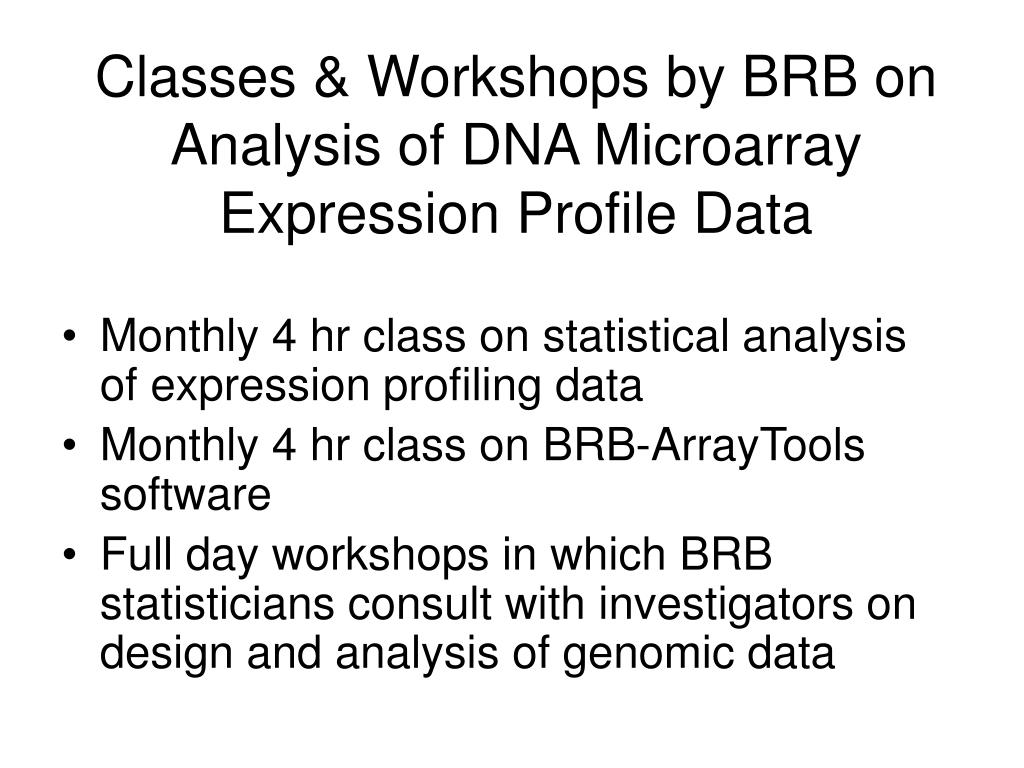 Classes & Workshops by BRB on Analysis of DNA Microarray Expression Profile Data

• Monthly 4 hr class on statistical analysis of expression profiling data
• Monthly 4 hr class on BRB-ArrayTools software
• Full day workshops in which BRB statisticians consult with investigators on design and analysis of genomic data